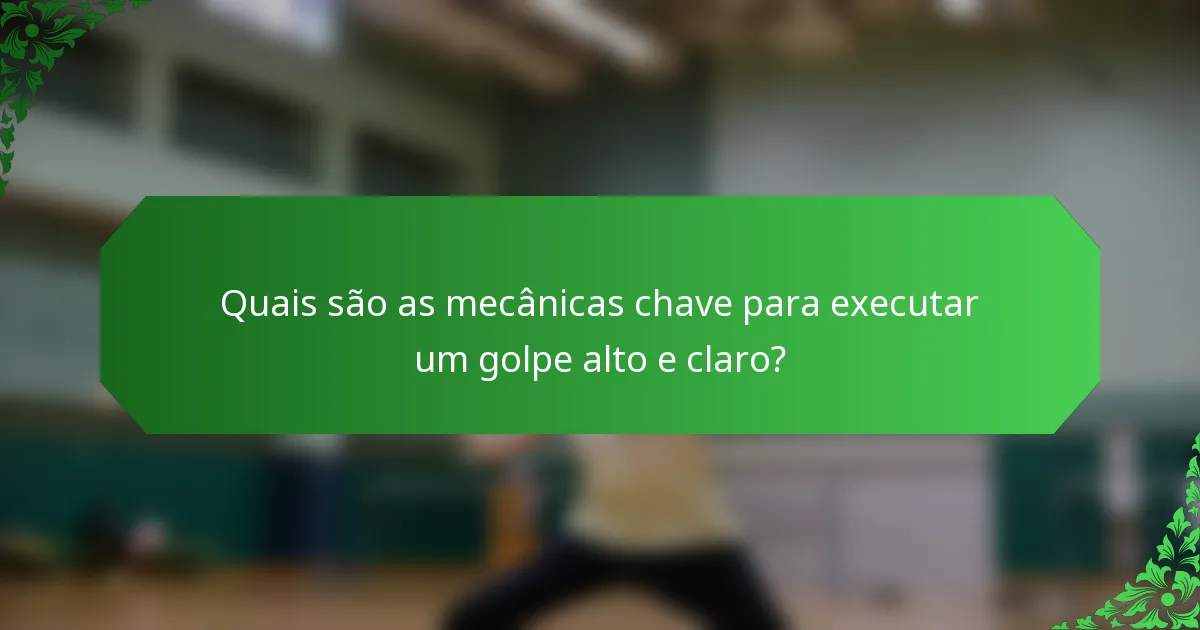 Quais são as mecânicas chave para executar um golpe alto e claro?